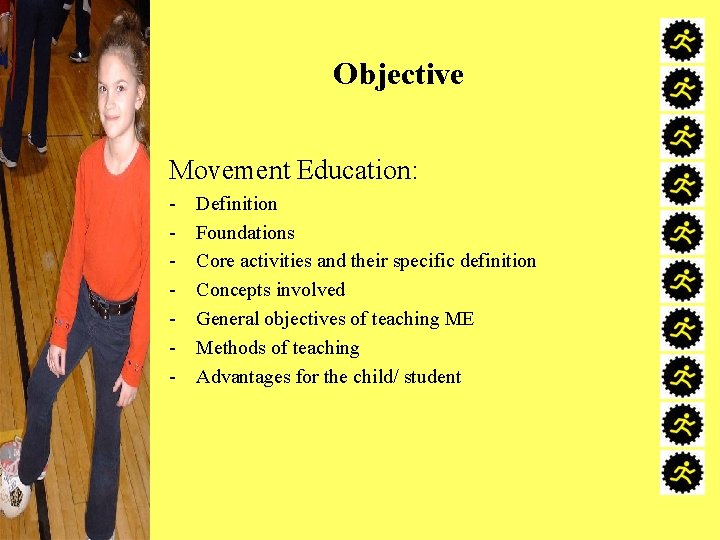 Objective

Movement Education:
- Definition
- Foundations
- Core activities and their specific definition
- Concepts involved
- General objectives of teaching ME
- Methods of teaching
- Advantages for the child/ student